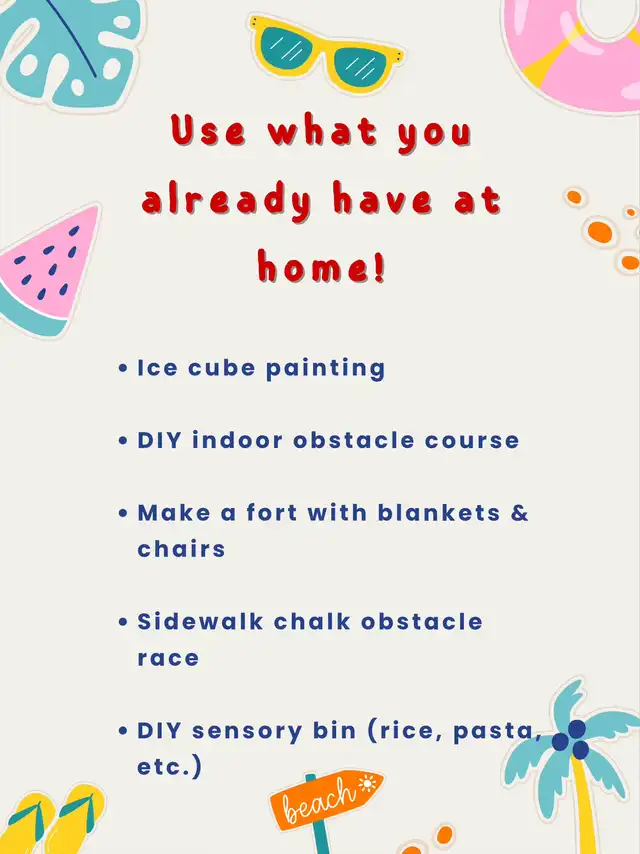 Use what you already have at home!

• Ice cube painting

• DIY indoor obstacle course

• Make a fort with blankets & chairs

• Sidewalk chalk obstacle race

• DIY sensory bin (rice, pasta, etc.)

beach